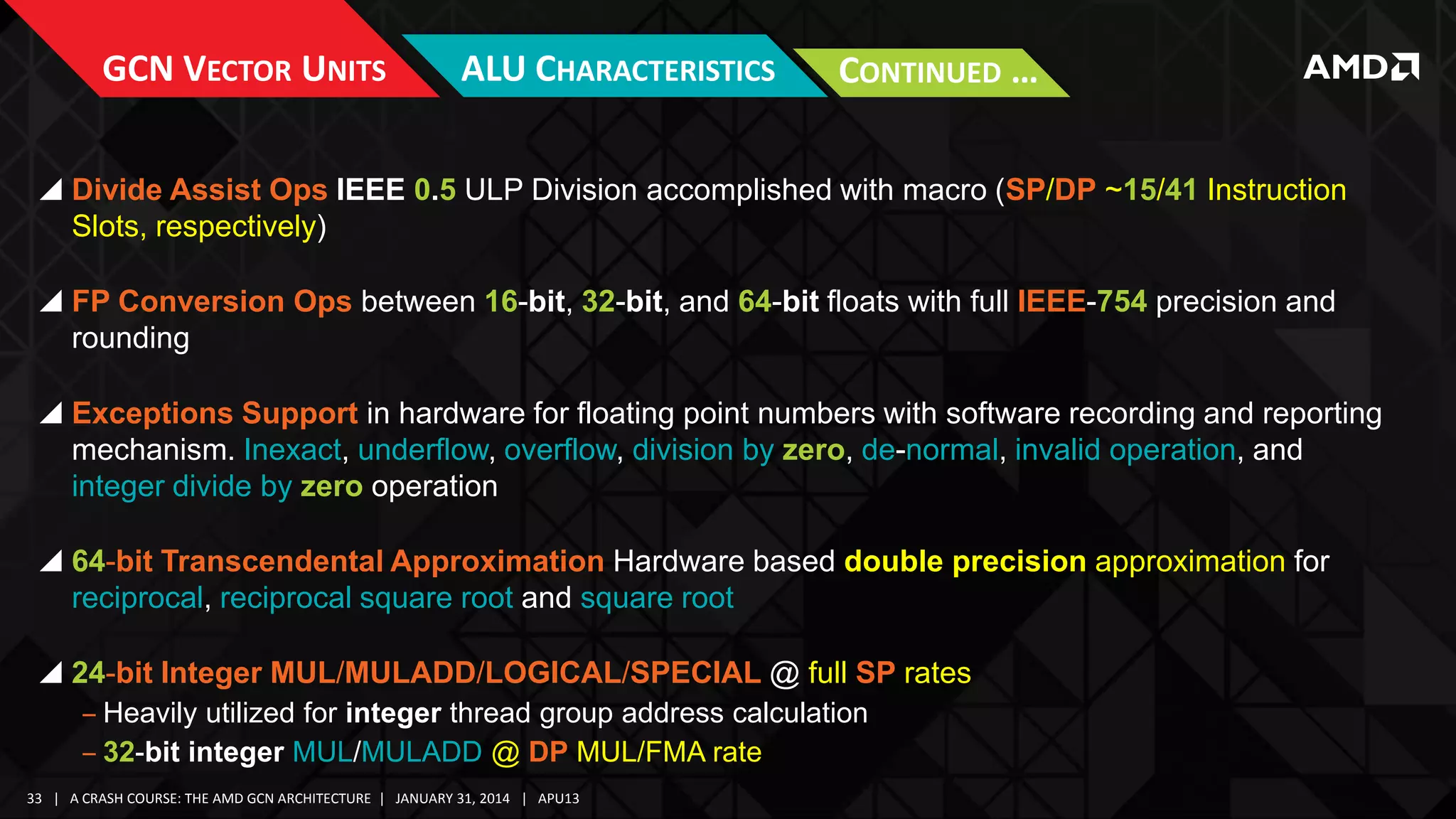 GCN VECTOR UNITS ALU CHARACTERISTICS CONTINUED ...

AMD

Divide Assist Ops IEEE 0.5 ULP Division accomplished with macro (SP/DP ~15/41 Instruction Slots, respectively)

FP Conversion Ops between 16-bit, 32-bit, and 64-bit floats with full IEEE-754 precision and rounding

Exceptions Support in hardware for floating point numbers with software recording and reporting mechanism. Inexact, underflow, overflow, division by zero, de-normal, invalid operation, and integer divide by zero operation

64-bit Transcendental Approximation Hardware based double precision approximation for reciprocal, reciprocal square root and square root

24-bit Integer MUL/MULADD/LOGICAL/SPECIAL @ full SP rates
– Heavily utilized for integer thread group address calculation
– 32-bit integer MUL/MULADD @ DP MUL/FMA rate

33 | A CRASH COURSE: THE AMD GCN ARCHITECTURE | JANUARY 31, 2014 | APU13